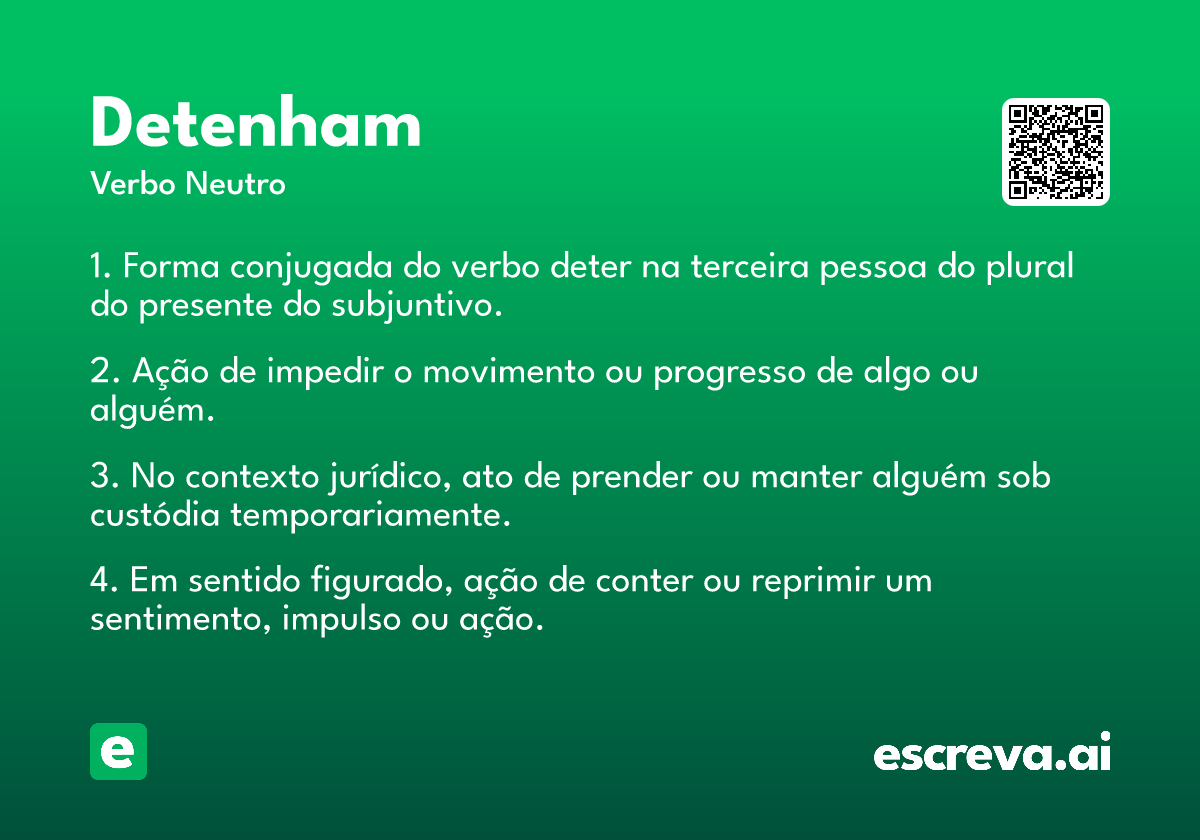 Detenham

Verbo Neutro

1. Forma conjugada do verbo deter na terceira pessoa do plural do presente do subjuntivo.

2. Ação de impedir o movimento ou progresso de algo ou alguém.

3. No contexto jurídico, ato de prender ou manter alguém sob custódia temporariamente.

4. Em sentido figurado, ação de conter ou reprimir um sentimento, impulso ou ação.

e

escreva.ai